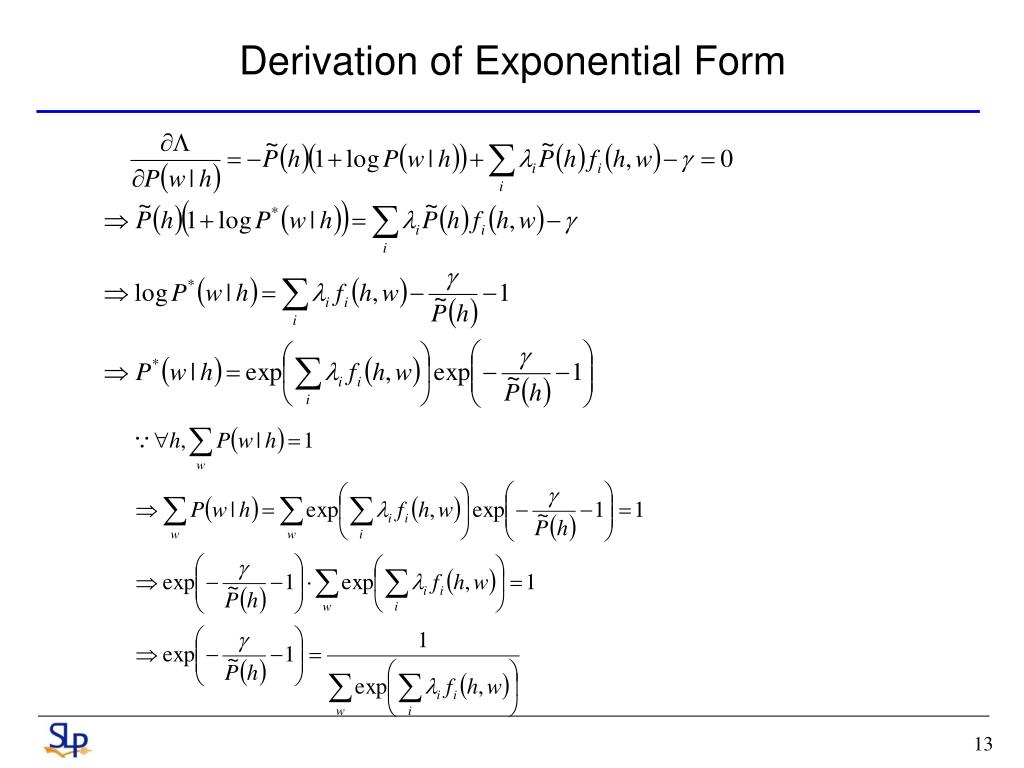 Derivation of Exponential Form

$\frac{\partial \Lambda}{\partial P(w|h)} = -\tilde{P}(h)(1+\log P(w|h)) + \sum_i \lambda_i \tilde{P}(h) f_i(h,w) - \gamma = 0$

$\Rightarrow \tilde{P}(h)(1+\log P^*(w|h)) = \sum_i \lambda_i \tilde{P}(h) f_i(h,w) - \gamma$

$\Rightarrow \log P^*(w|h) = \sum_i \lambda_i f_i(h,w) - \frac{\gamma}{\tilde{P}(h)} - 1$

$\Rightarrow P^*(w|h) = \exp\left(\sum_i \lambda_i f_i(h,w)\right) \exp\left(-\frac{\gamma}{\tilde{P}(h)} - 1\right)$

$\because \forall h, \sum_w P(w|h) = 1$

$\Rightarrow \sum_w P(w|h) = \sum_w \exp\left(\sum_i \lambda_i f_i(h,w)\right) \exp\left(-\frac{\gamma}{\tilde{P}(h)} - 1\right) = 1$

$\Rightarrow \exp\left(-\frac{\gamma}{\tilde{P}(h)} - 1\right) \cdot \sum_w \exp\left(\sum_i \lambda_i f_i(h,w)\right) = 1$

$\Rightarrow \exp\left(-\frac{\gamma}{\tilde{P}(h)} - 1\right) = \frac{1}{\sum_w \exp\left(\sum_i \lambda_i f_i(h,w)\right)}$

SLP

13